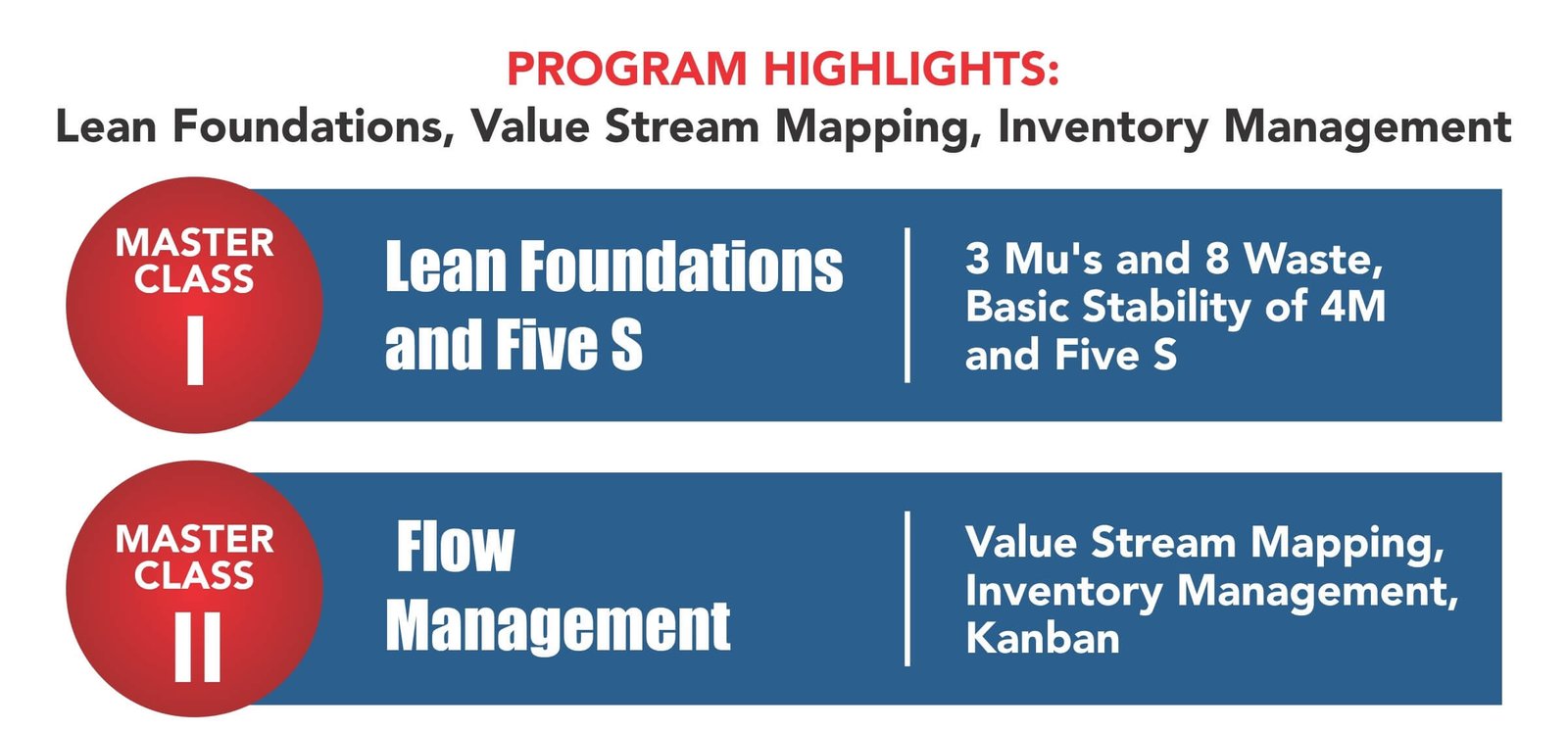 PROGRAM HIGHLIGHTS:
Lean Foundations, Value Stream Mapping, Inventory Management

MASTER CLASS I

Lean Foundations and Five S

3 Mu's and 8 Waste, Basic Stability of 4M and Five S

MASTER CLASS II

Flow Management

Value Stream Mapping, Inventory Management, Kanban